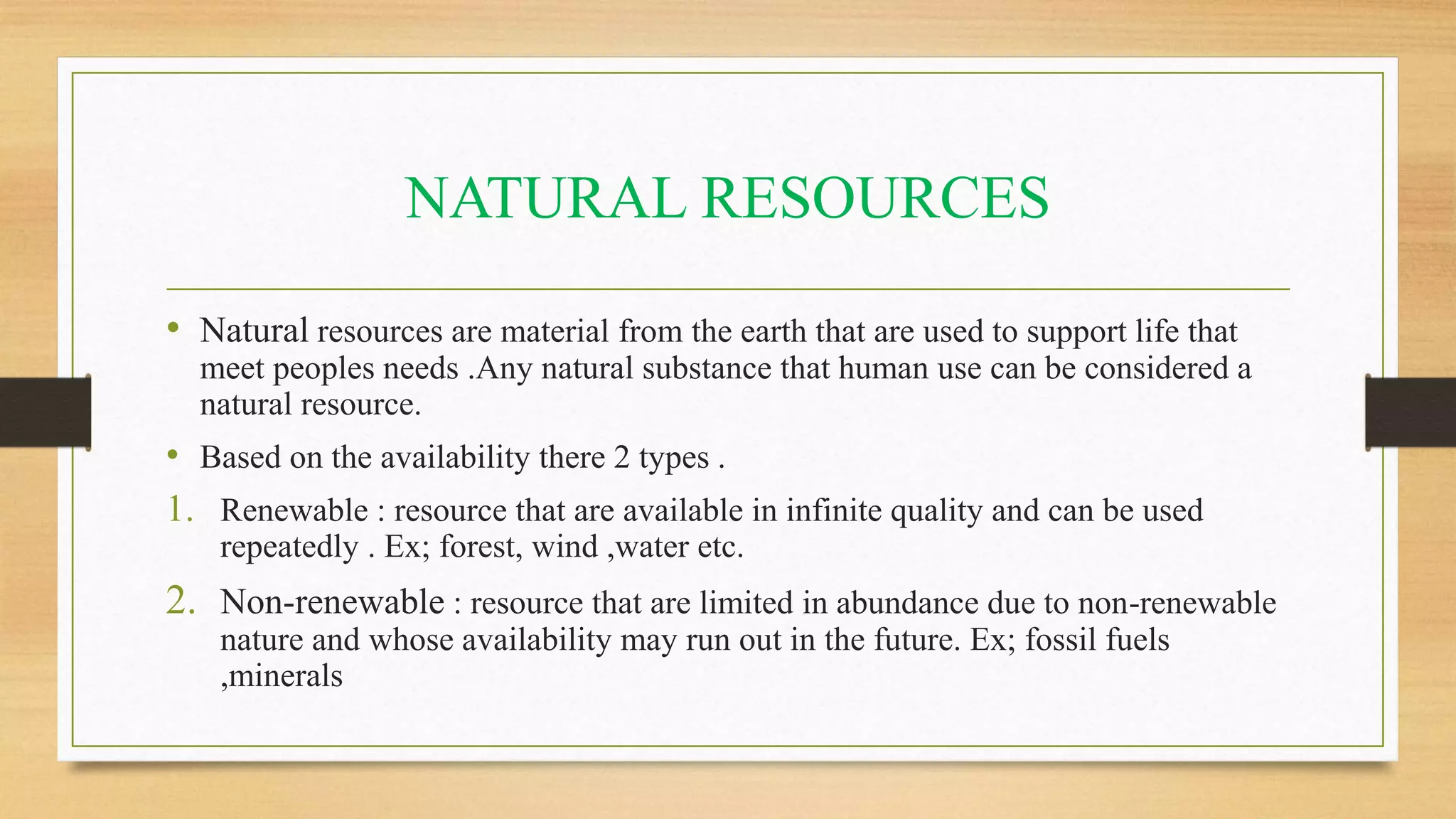 NATURAL RESOURCES

• Natural resources are material from the earth that are used to support life that meet peoples needs .Any natural substance that human use can be considered a natural resource.

• Based on the availability there 2 types .

1. Renewable : resource that are available in infinite quality and can be used repeatedly . Ex; forest, wind ,water etc.

2. Non-renewable : resource that are limited in abundance due to non-renewable nature and whose availability may run out in the future. Ex; fossil fuels ,minerals